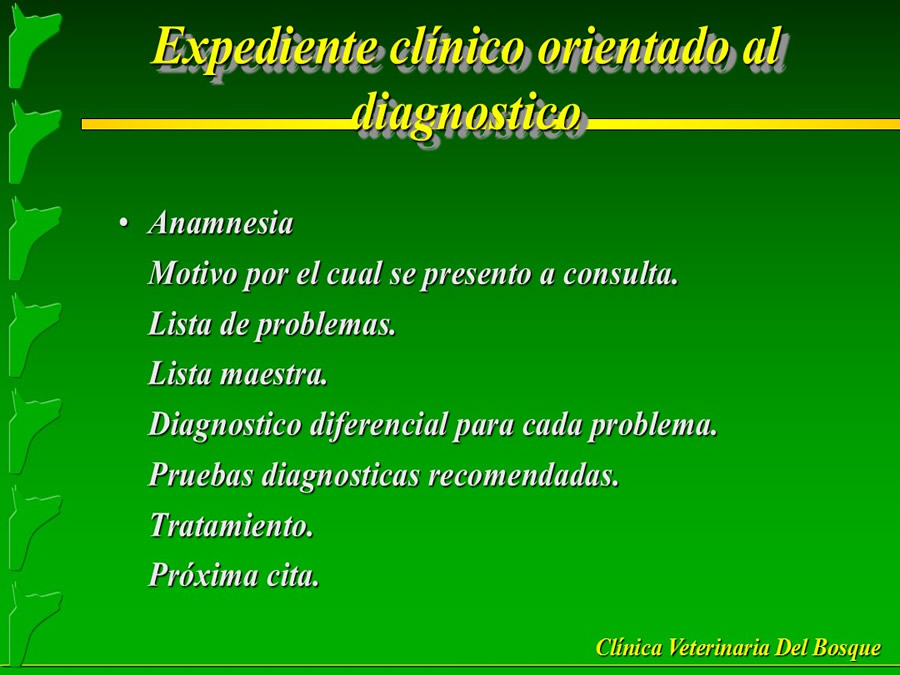 Expediente clínico orientado al diagnostico

• Anamnesia
Motivo por el cual se presento a consulta.
Lista de problemas.
Lista maestra.
Diagnostico diferencial para cada problema.
Pruebas diagnosticas recomendadas.
Tratamiento.
Próxima cita.

Clínica Veterinaria Del Bosque